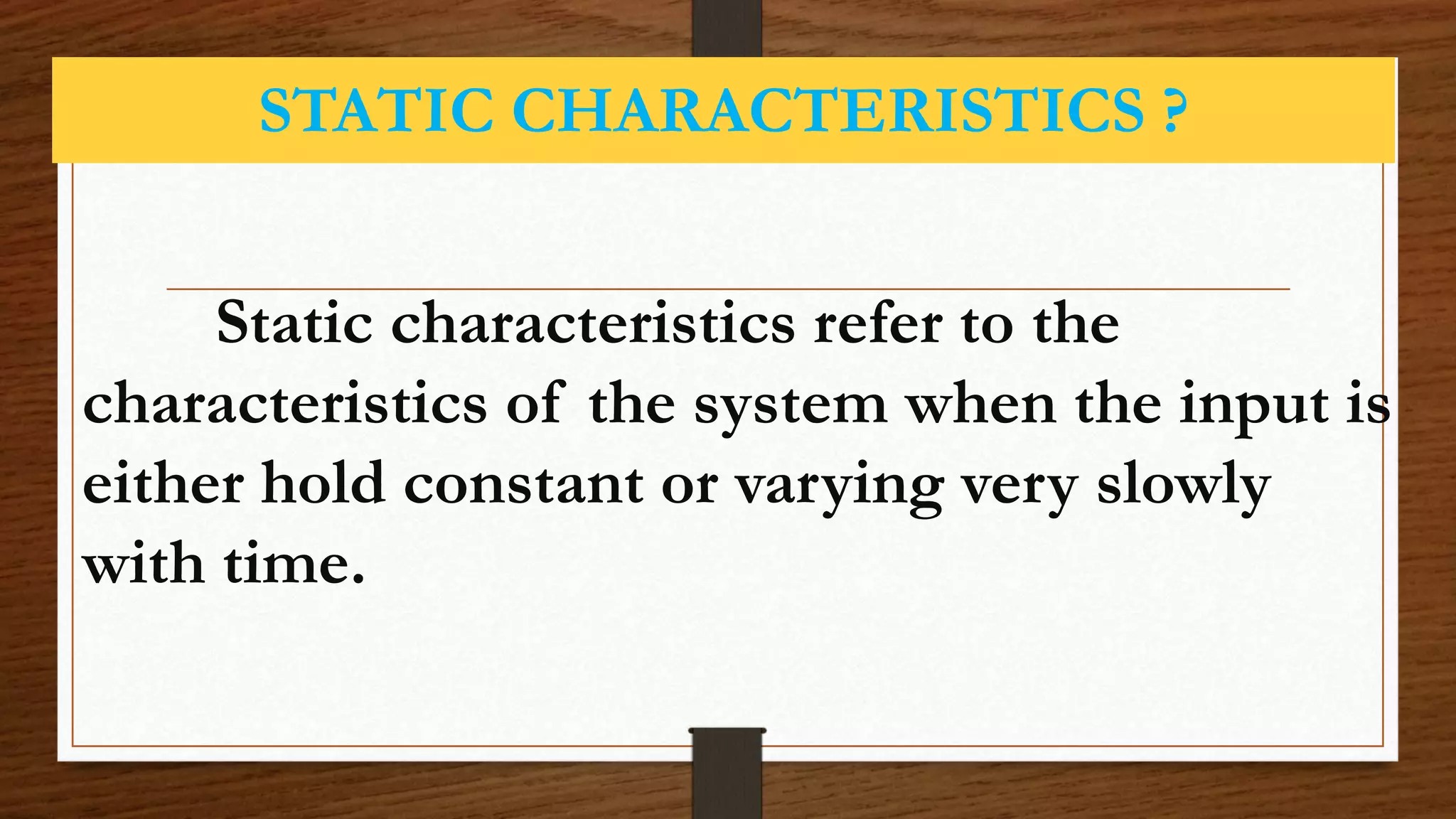 STATIC CHARACTERISTICS ?

Static characteristics refer to the characteristics of the system when the input is either hold constant or varying very slowly with time.